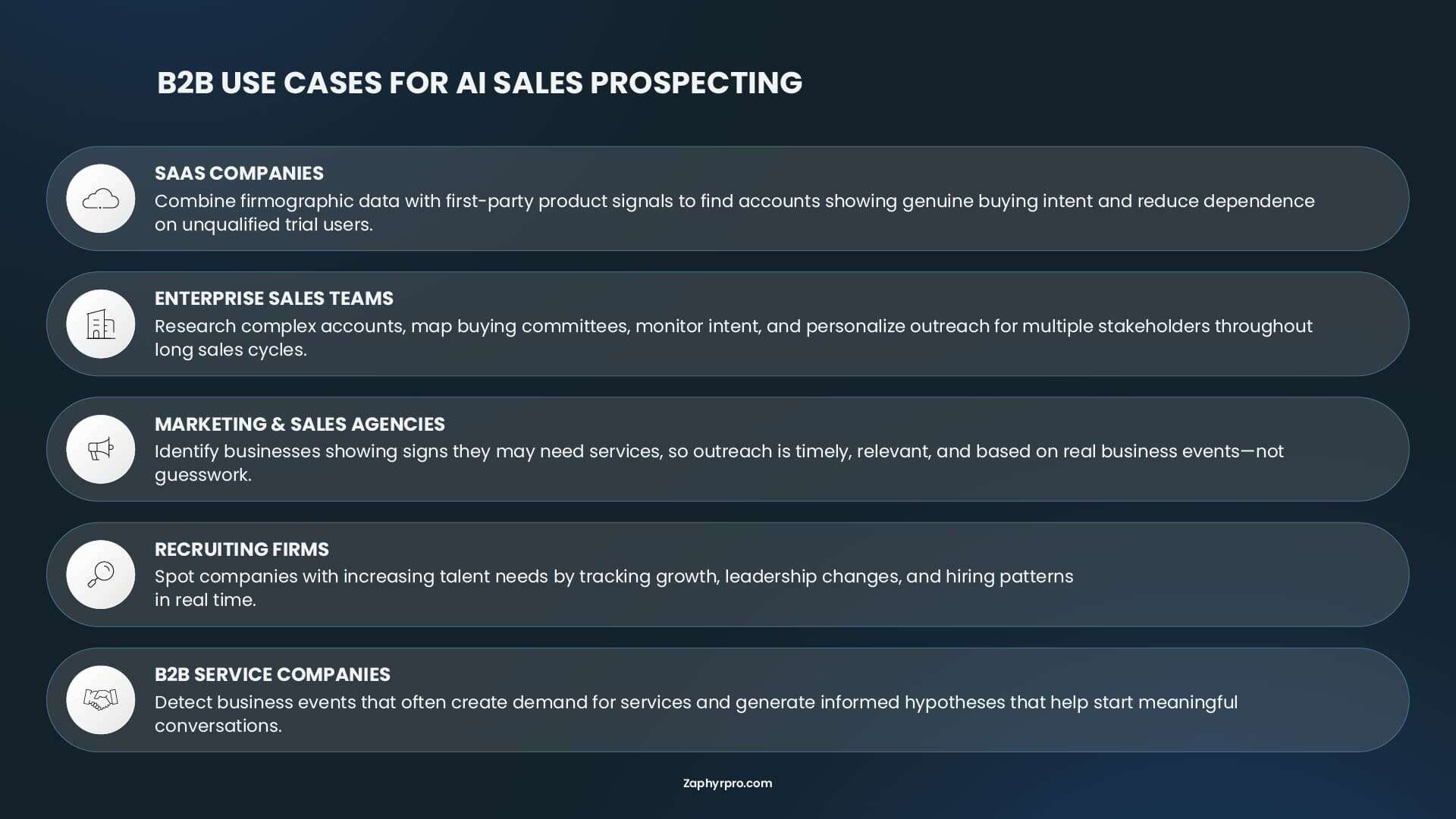 B2B USE CASES FOR AI SALES PROSPECTING

SAAS COMPANIES
Combine firmographic data with first-party product signals to find accounts showing genuine buying intent and reduce dependence on unqualified trial users.

ENTERPRISE SALES TEAMS
Research complex accounts, map buying committees, monitor intent, and personalize outreach for multiple stakeholders throughout long sales cycles.

MARKETING & SALES AGENCIES
Identify businesses showing signs they may need services, so outreach is timely, relevant, and based on real business events—not guesswork.

RECRUITING FIRMS
Spot companies with increasing talent needs by tracking growth, leadership changes, and hiring patterns in real time.

B2B SERVICE COMPANIES
Detect business events that often create demand for services and generate informed hypotheses that help start meaningful conversations.

Zaphyrpro.com